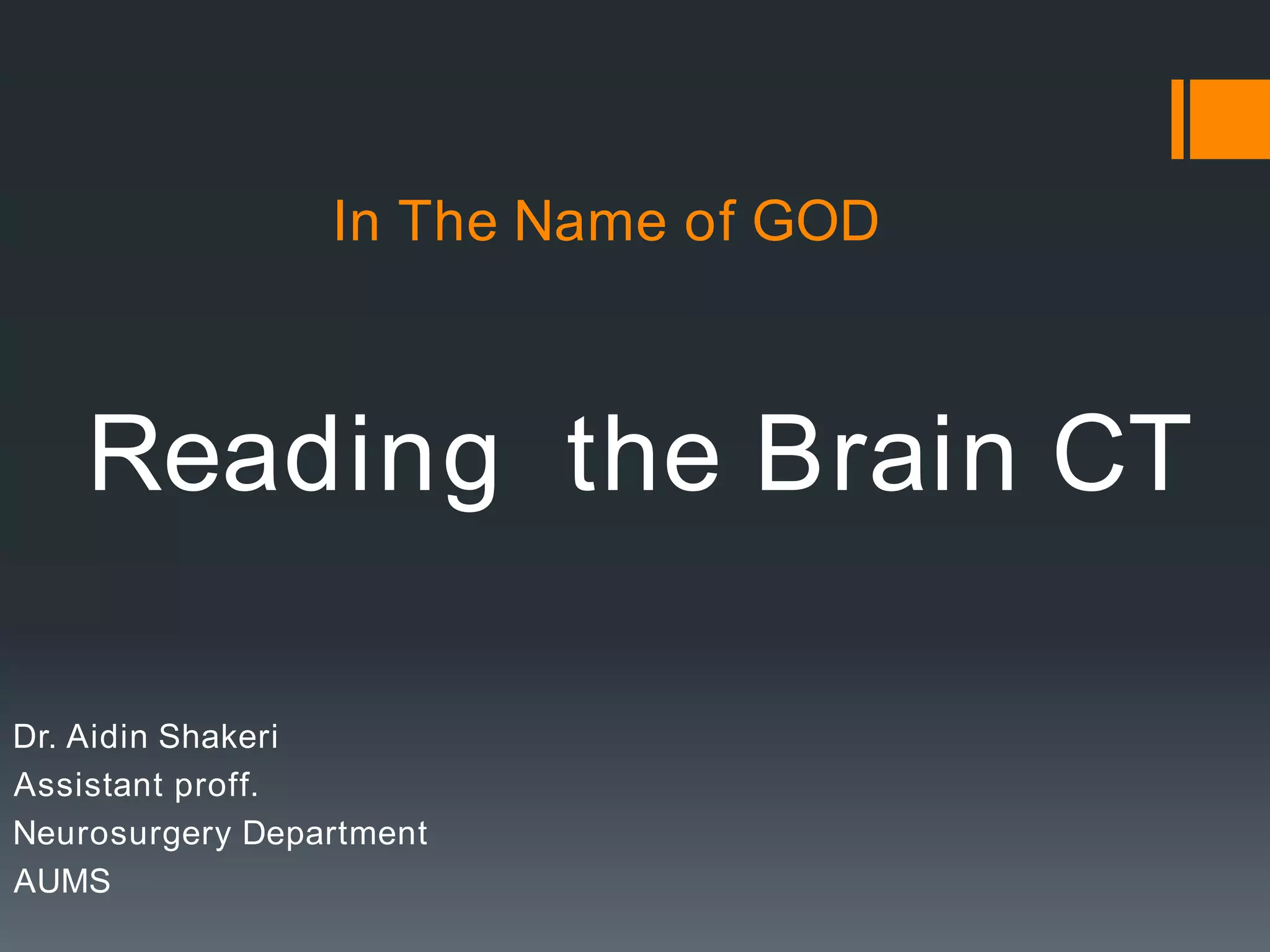 In The Name of GOD

Reading the Brain CT

Dr. Aidin Shakeri
Assistant proff.
Neurosurgery Department
AUMS